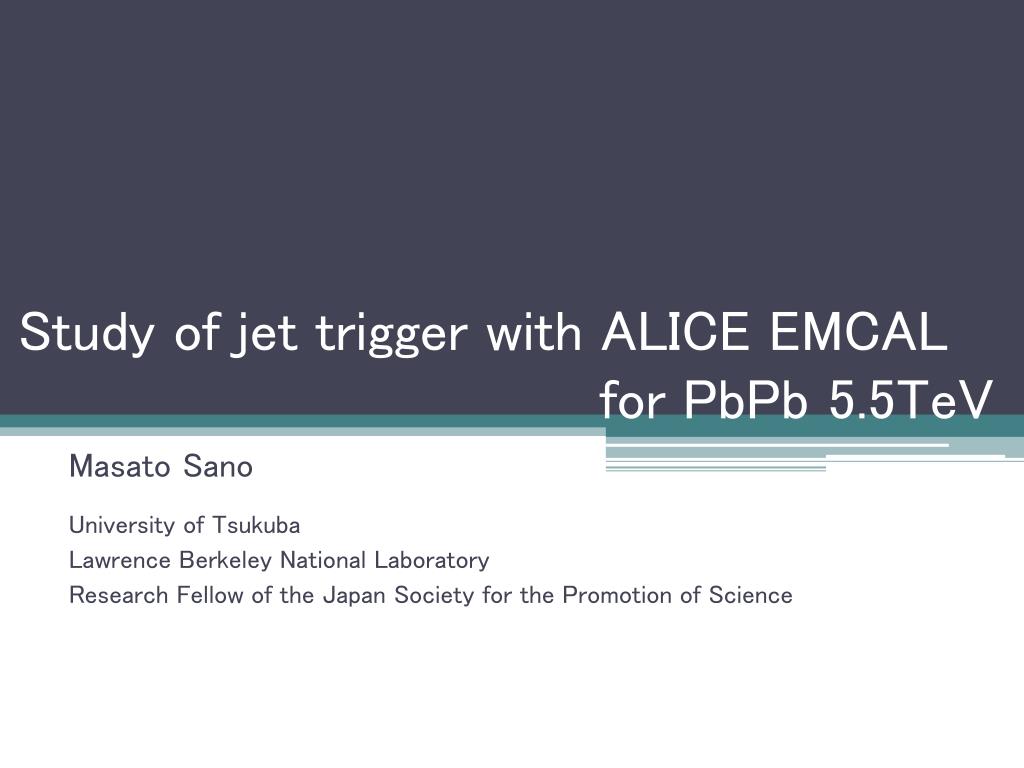 Study of jet trigger with ALICE EMCAL for PbPb 5.5TeV

Masato Sano

University of Tsukuba
Lawrence Berkeley National Laboratory
Research Fellow of the Japan Society for the Promotion of Science